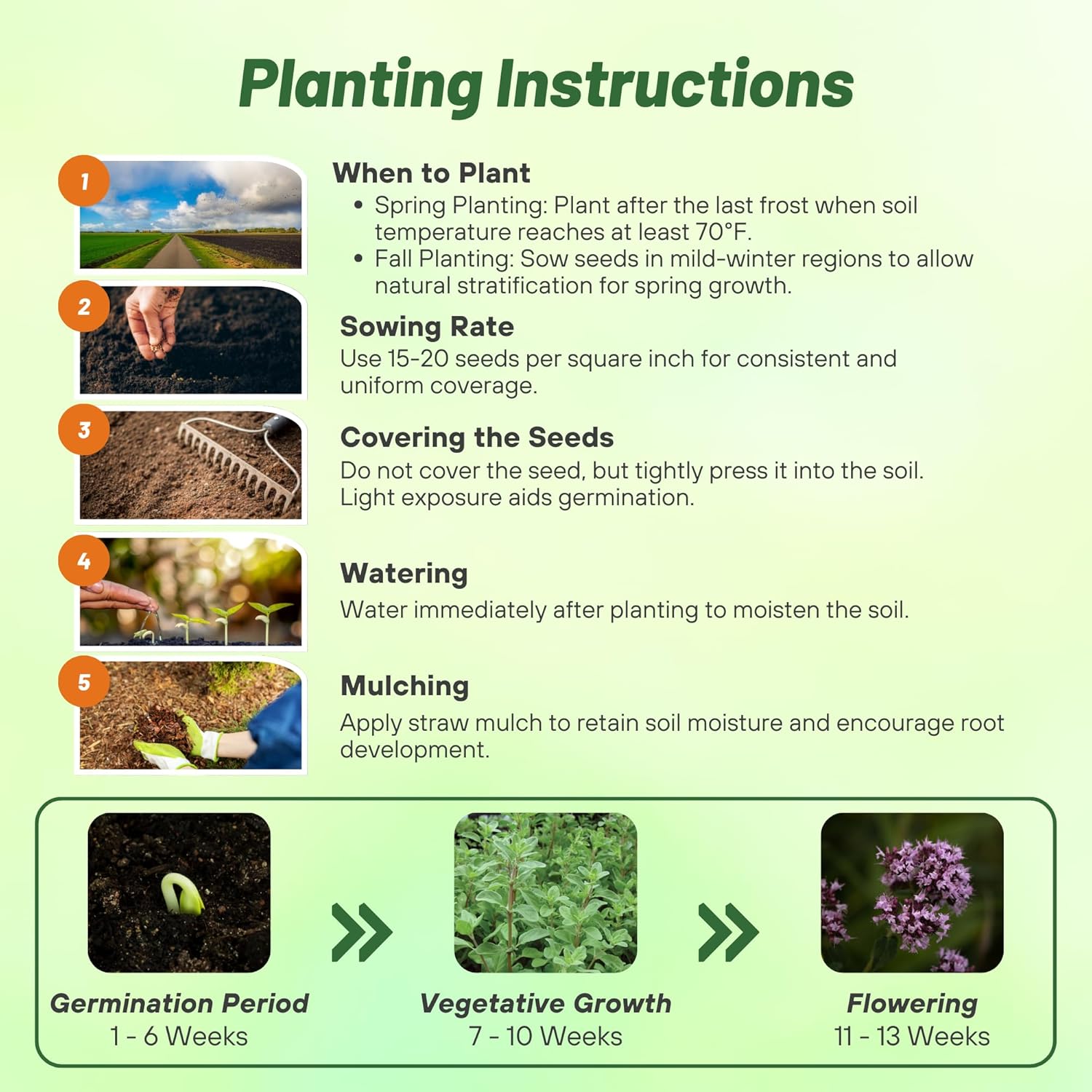 Planting Instructions

1

When to Plant
• Spring Planting: Plant after the last frost when soil temperature reaches at least 70°F.
• Fall Planting: Sow seeds in mild-winter regions to allow natural stratification for spring growth.

2

Sowing Rate
Use 15-20 seeds per square inch for consistent and uniform coverage.

3

Covering the Seeds
Do not cover the seed, but tightly press it into the soil. Light exposure aids germination.

4

Watering
Water immediately after planting to moisten the soil.

5

Mulching
Apply straw mulch to retain soil moisture and encourage root development.

Germination Period
1 - 6 Weeks

Vegetative Growth
7 - 10 Weeks

Flowering
11 - 13 Weeks